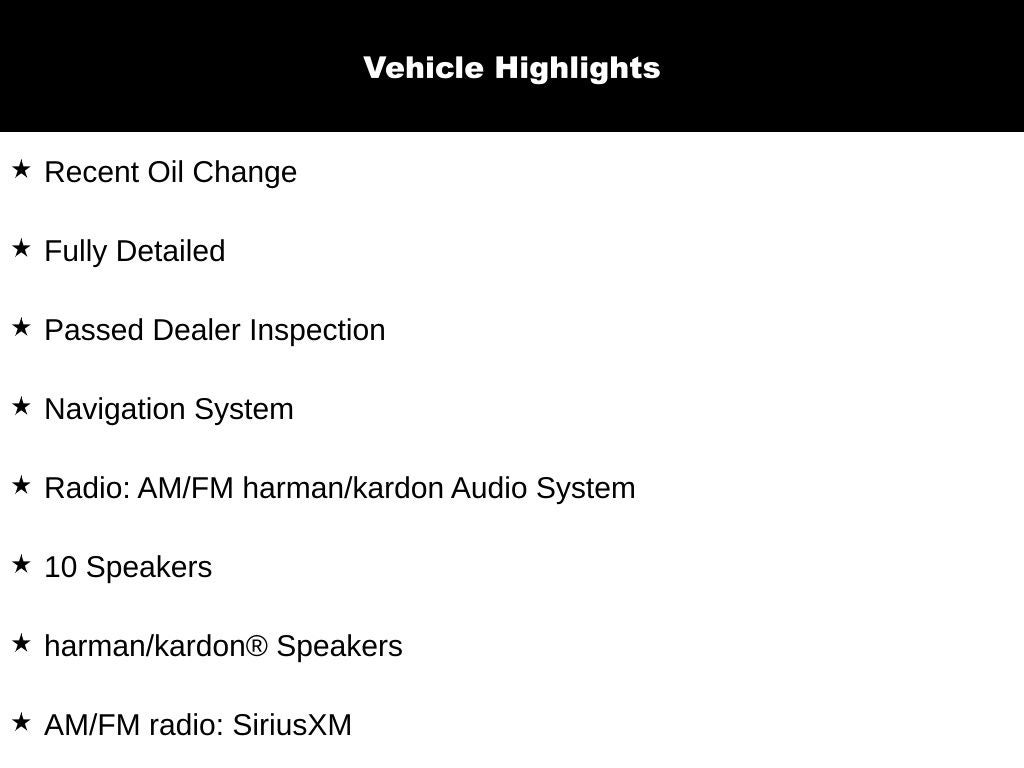 Vehicle Highlights

★ Recent Oil Change

★ Fully Detailed

★ Passed Dealer Inspection

★ Navigation System

★ Radio: AM/FM harman/kardon Audio System

★ 10 Speakers

★ harman/kardon® Speakers

★ AM/FM radio: SiriusXM